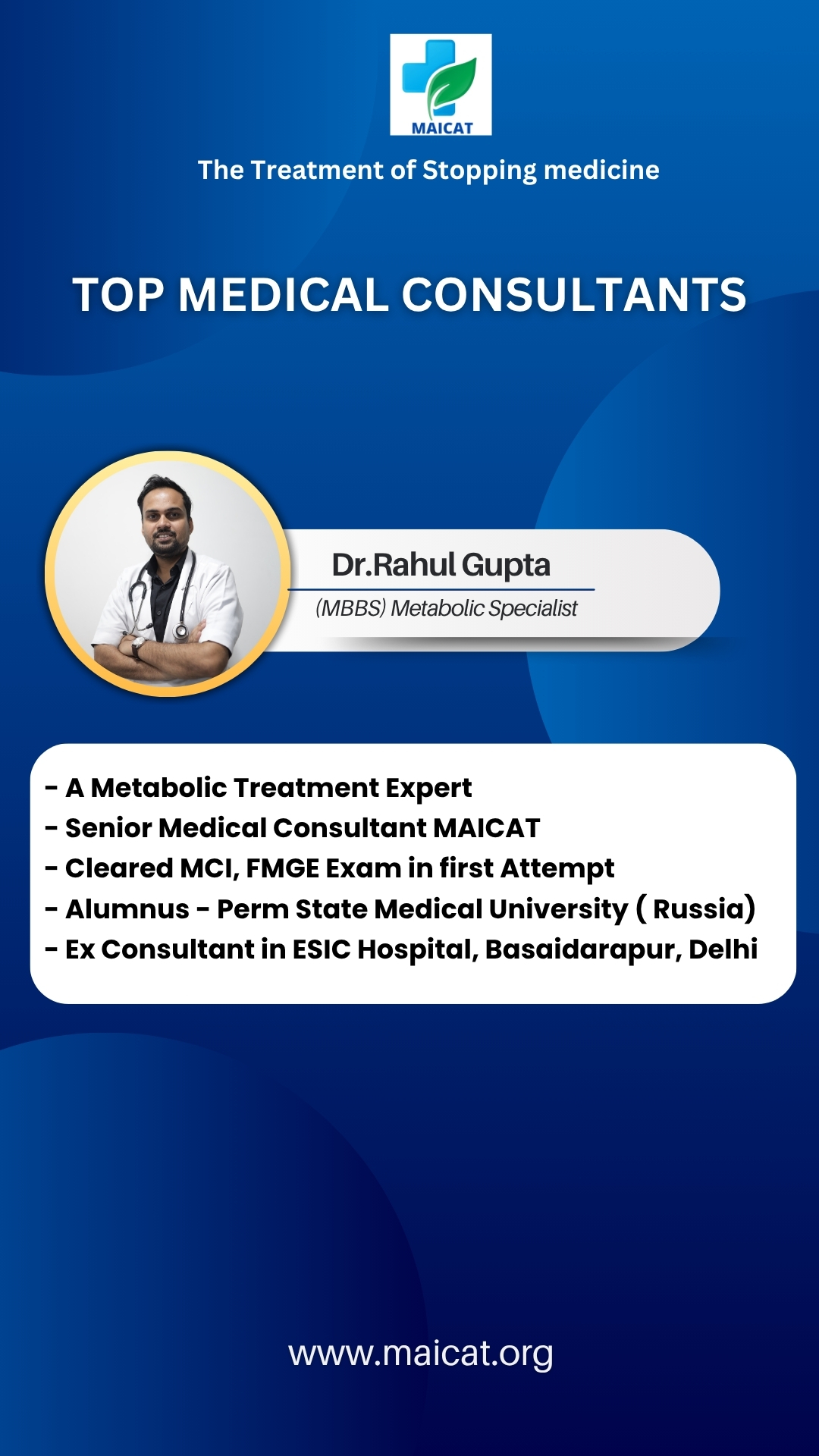 MAICAT

The Treatment of Stopping medicine

TOP MEDICAL CONSULTANTS

Dr.Rahul Gupta
(MBBS) Metabolic Specialist

- A Metabolic Treatment Expert
- Senior Medical Consultant MAICAT
- Cleared MCI, FMGE Exam in first Attempt
- Alumnus - Perm State Medical University ( Russia)
- Ex Consultant in ESIC Hospital, Basaidarapur, Delhi

www.maicat.org